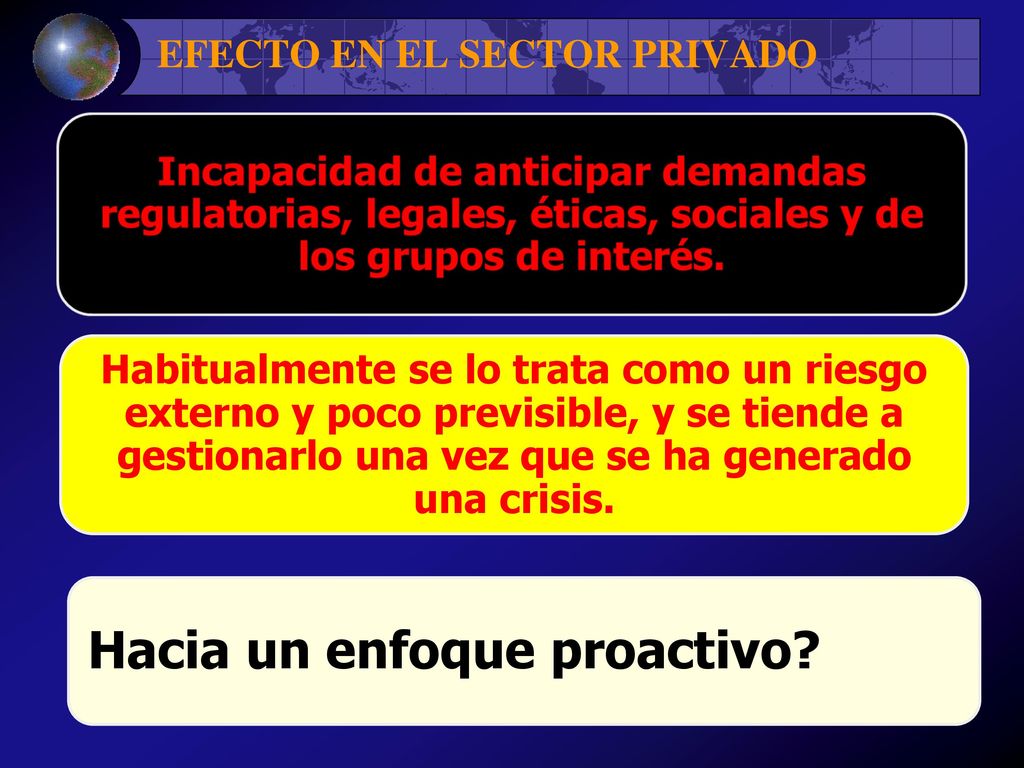 EFECTO EN EL SECTOR PRIVADO

Incapacidad de anticipar demandas regulatorias, legales, éticas, sociales y de los grupos de interés.

Habitualmente se lo trata como un riesgo externo y poco previsible, y se tiende a gestionarlo una vez que se ha generado una crisis.

Hacia un enfoque proactivo?